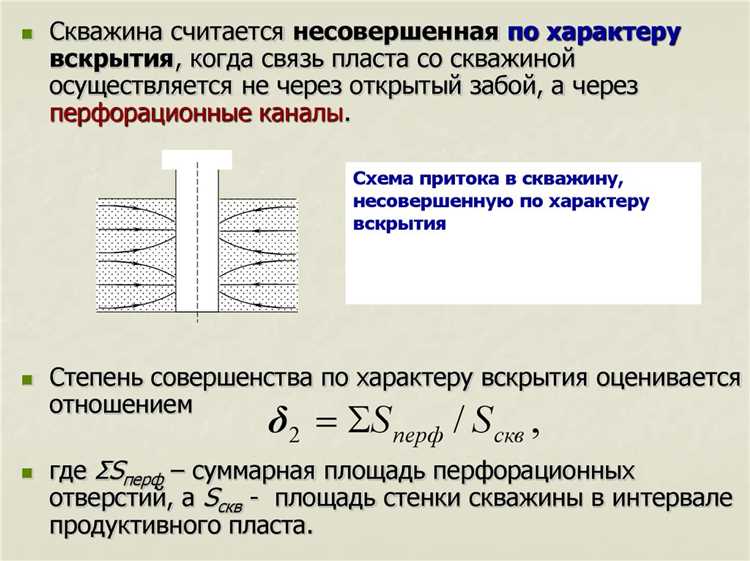 Скважина считается несовершенная по характеру вскрытия, когда связь пласта со скважиной осуществляется не через открытый забой, а через перфорационные каналы.

Схема притока в скважину, несовершенную по характеру вскрытия

Степень совершенства по характеру вскрытия оценивается отношением $\delta_2 = \Sigma S_{перф} / S_{скв}$,

где $\Sigma S_{перф}$ – суммарная площадь перфорационных отверстий, а $S_{скв}$ - площадь стенки скважины в интервале продуктивного пласта.